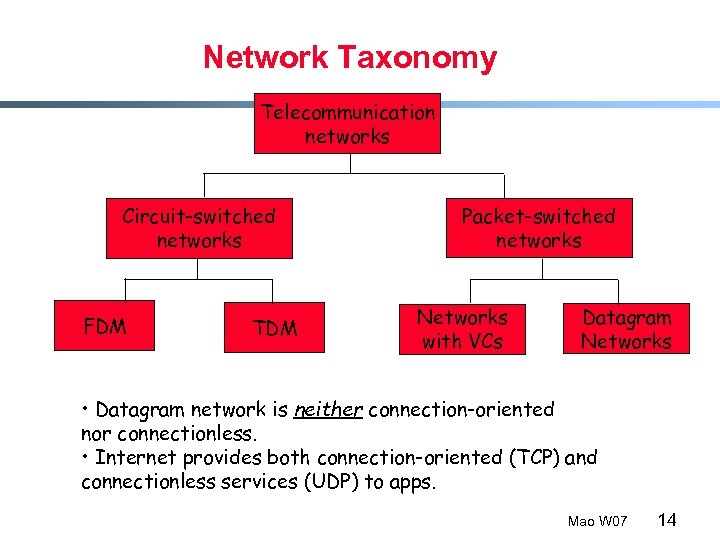 Network Taxonomy

Telecommunication networks

Circuit-switched networks

Packet-switched networks

FDM

TDM

Networks with VCs

Datagram Networks

• Datagram network is neither connection-oriented nor connectionless.
• Internet provides both connection-oriented (TCP) and connectionless services (UDP) to apps.

Mao W07 14